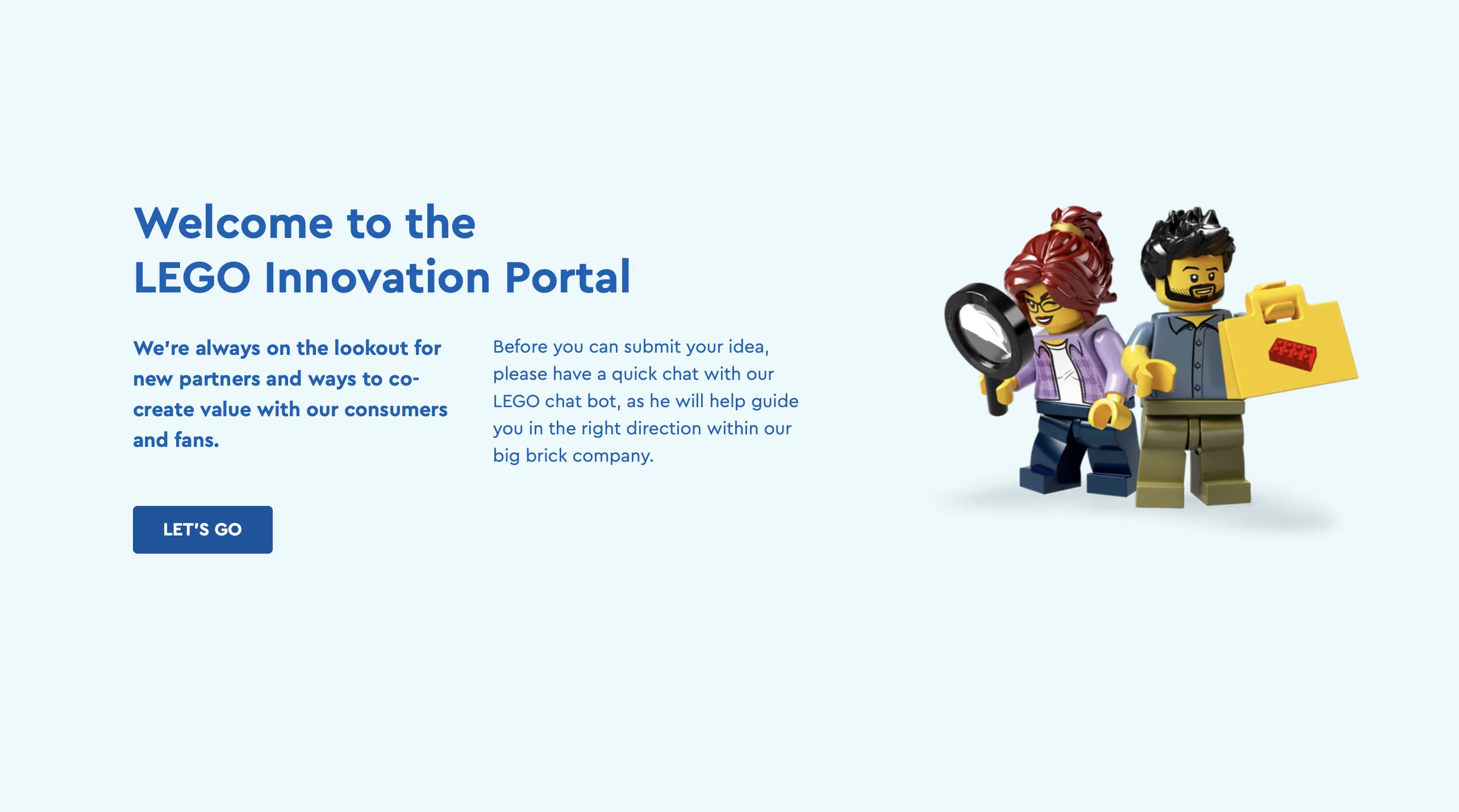 Welcome to the
LEGO Innovation Portal

We're always on the lookout for new partners and ways to co-create value with our consumers and fans.

Before you can submit your idea, please have a quick chat with our LEGO chat bot, as he will help guide you in the right direction within our big brick company.

LET'S GO